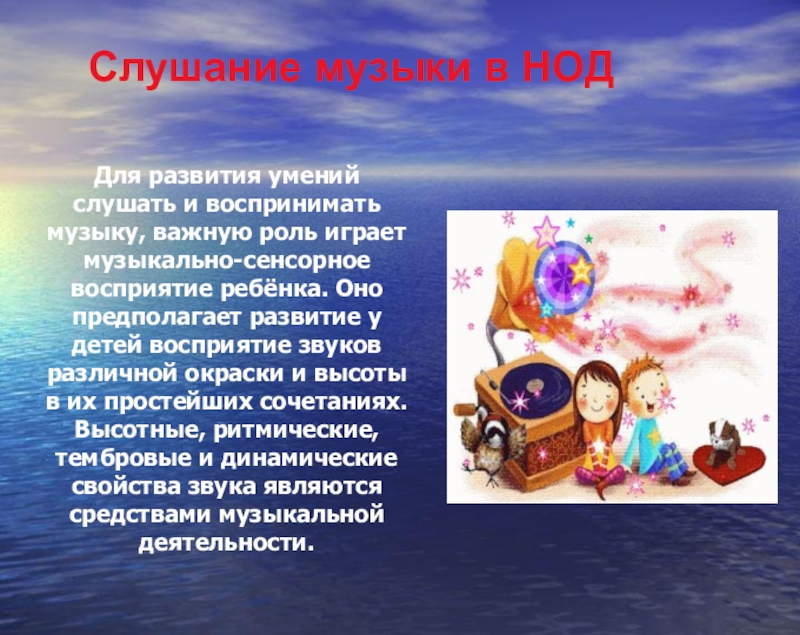 Слушание музыки в НОД

Для развития умений слушать и воспринимать музыку, важную роль играет музыкально-сенсорное восприятие ребёнка. Оно предполагает развитие у детей восприятие звуков различной окраски и высоты в их простейших сочетаниях. Высотные, ритмические, тембровые и динамические свойства звука являются средствами музыкальной деятельности.